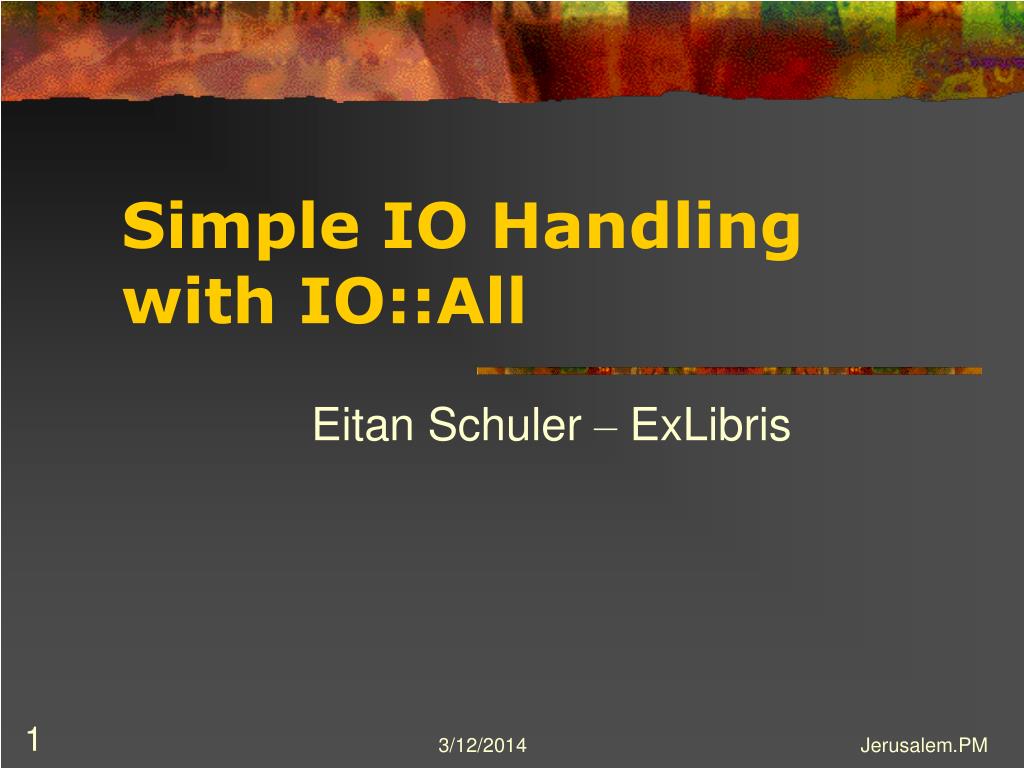 Simple IO Handling with IO::All

Eitan Schuler – ExLibris

1

3/12/2014

Jerusalem.PM